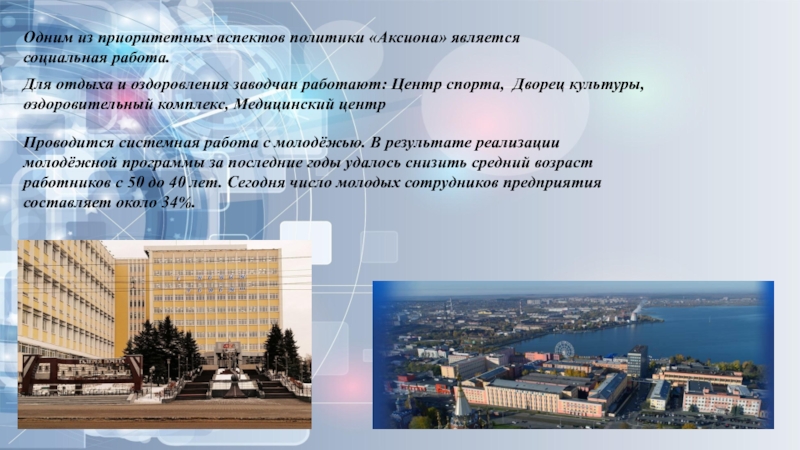 Одним из приоритетных аспектов политики «Аксиона» является социальная работа.

Для отдыха и оздоровления заводчан работают: Центр спорта, Дворец культуры, оздоровительный комплекс, Медицинский центр

Проводится системная работа с молодёжью. В результате реализации молодёжной программы за последние годы удалось снизить средний возраст работников с 50 до 40 лет. Сегодня число молодых сотрудников предприятия составляет около 34%.